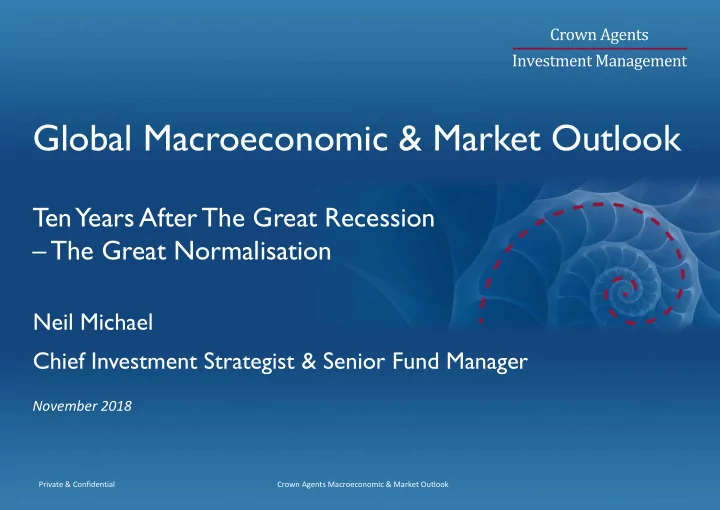 Crown Agents
Investment Management

Global Macroeconomic & Market Outlook

Ten Years After The Great Recession
– The Great Normalisation

Neil Michael

Chief Investment Strategist & Senior Fund Manager

November 2018

Private & Confidential

Crown Agents Macroeconomic & Market Outlook